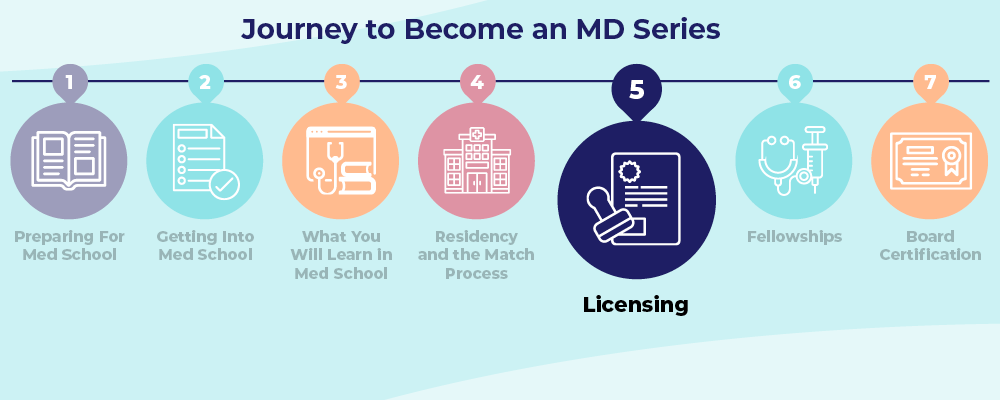 Journey to Become an MD Series

1
Preparing For Med School

2
Getting Into Med School

3
What You Will Learn in Med School

4
Residency and the Match Process

5
Licensing

6
Fellowships

7
Board Certification